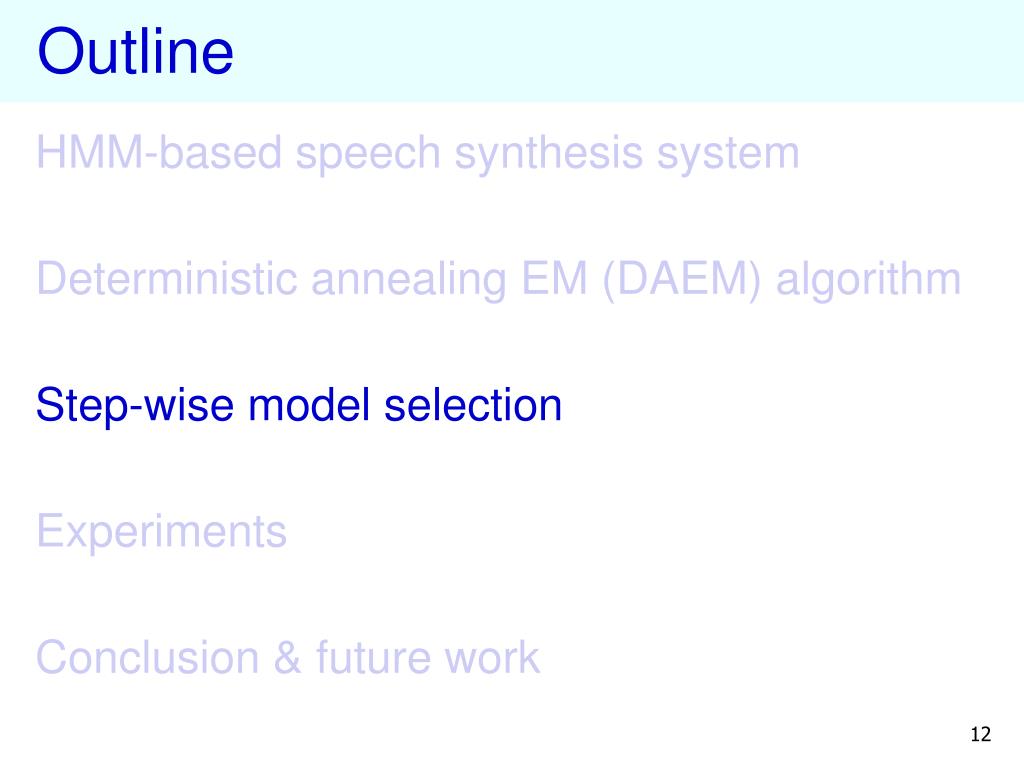 Outline

HMM-based speech synthesis system

Deterministic annealing EM (DAEM) algorithm

Step-wise model selection

Experiments

Conclusion & future work

12